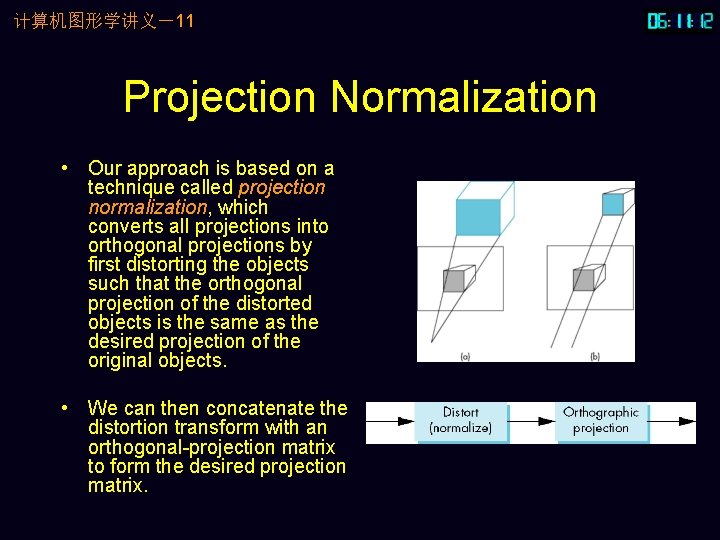 计算机图形学讲义－11

06:11:12

Projection Normalization

• Our approach is based on a technique called projection normalization, which converts all projections into orthogonal projections by first distorting the objects such that the orthogonal projection of the distorted objects is the same as the desired projection of the original objects.

• We can then concatenate the distortion transform with an orthogonal-projection matrix to form the desired projection matrix.

(a)

(b)

Distort (normalize)

Orthographic projection